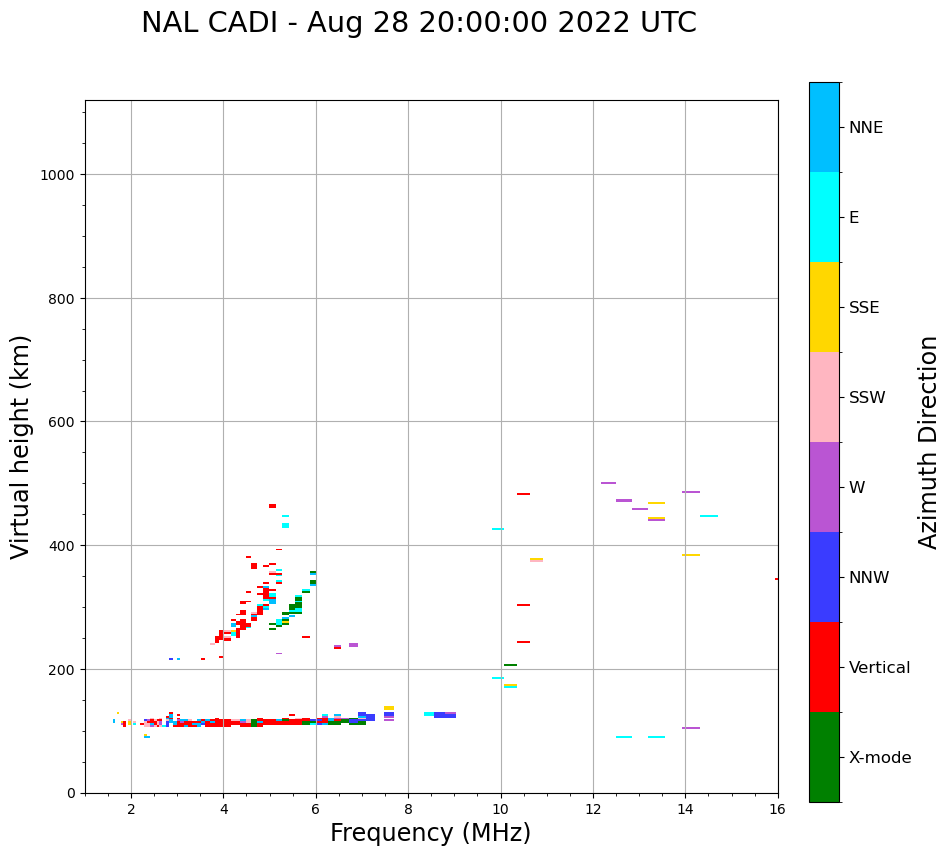 NAL CADI - Aug 28 20:00:00 2022 UTC

Virtual height (km)

1000
800
600
400
200
0

2
4
6
8
10
12
14
16

Frequency (MHz)

NNE
E
SSE
SSW
W
NNW
Vertical
X-mode

Azimuth Direction